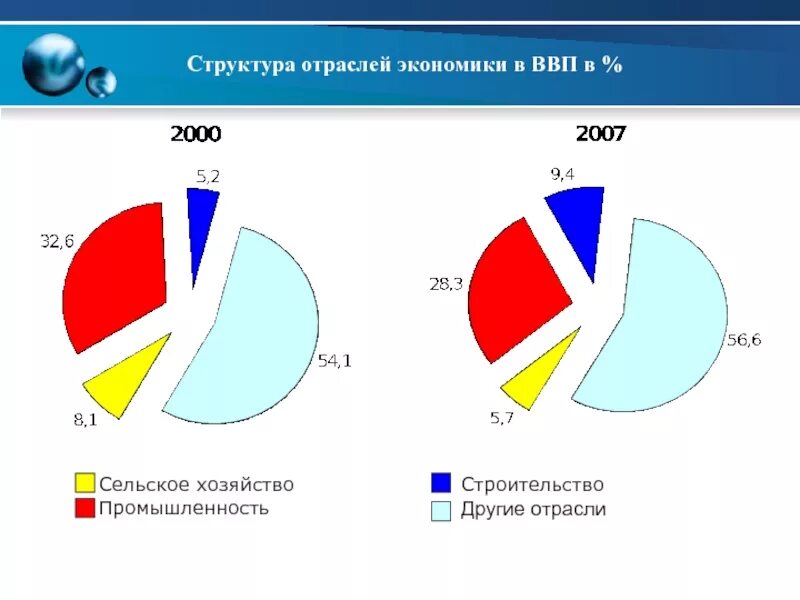 Структура отраслей экономики в ВВП в %

2000

5,2

32,6

54,1

8,1

2007

9,4

28,3

56,6

5,7

Сельское хозяйство
Промышленность

Строительство
Другие отрасли